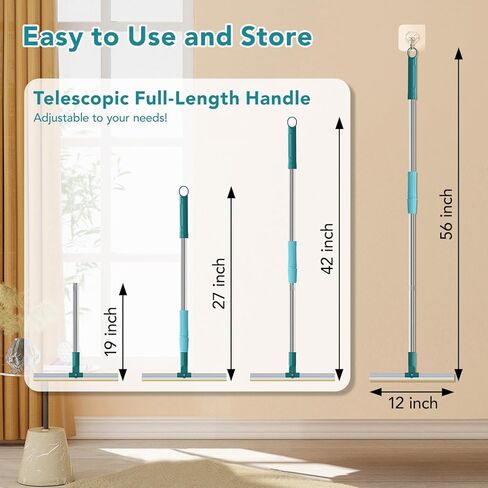 Easy to Use and Store

Telescopic Full-Length Handle
Adjustable to your needs!

19 inch

27 inch

42 inch

56 inch

12 inch